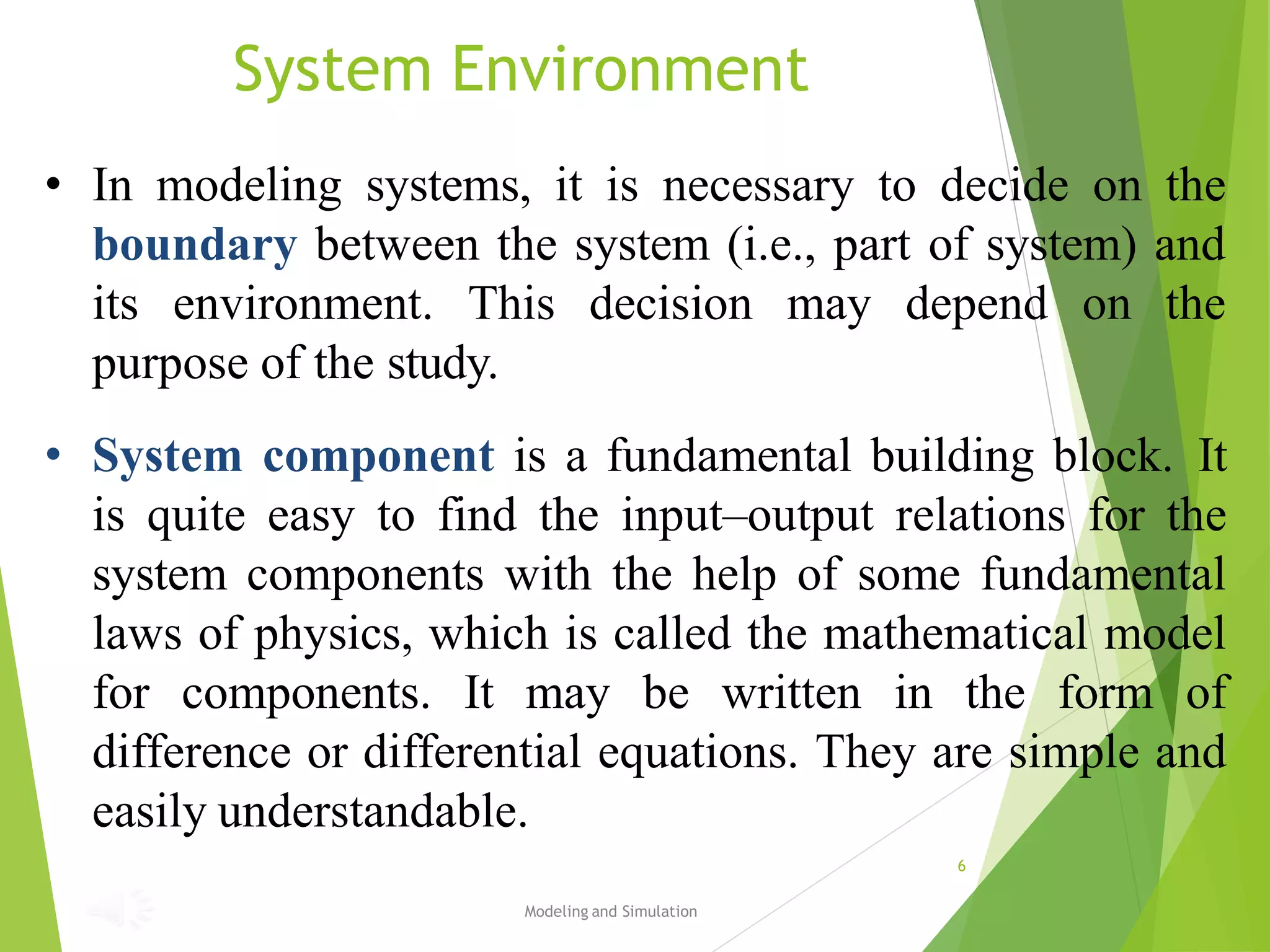 System Environment

• In modeling systems, it is necessary to decide on the boundary between the system (i.e., part of system) and its environment. This decision may depend on the purpose of the study.

• System component is a fundamental building block. It is quite easy to find the input–output relations for the system components with the help of some fundamental laws of physics, which is called the mathematical model for components. It may be written in the form of difference or differential equations. They are simple and easily understandable.

6

Modeling and Simulation